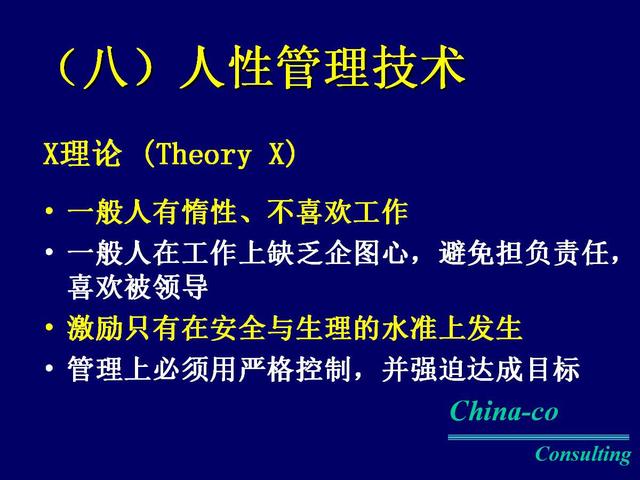 （八）人性管理技术

X理论 (Theory X)

• 一般人有惰性、不喜欢工作
• 一般人在工作上缺乏企图心，避免担负责任，喜欢被领导
• 激励只有在安全与生理的水准上发生
• 管理上必须用严格控制，并强迫达成目标

China-co
Consulting